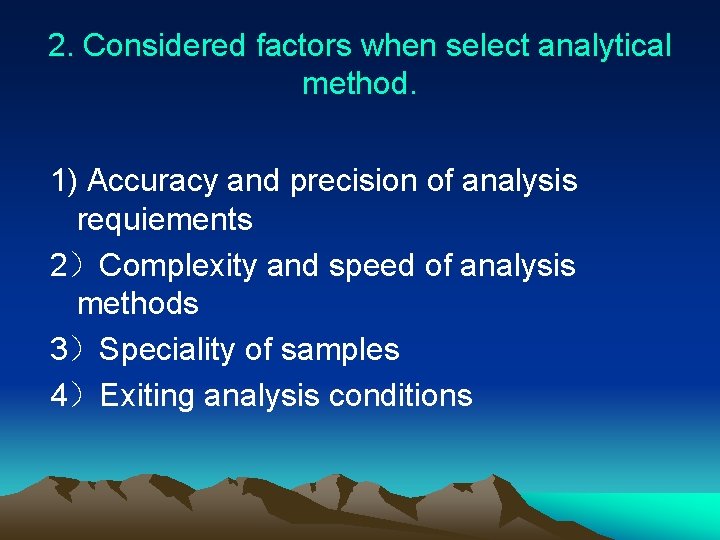 2. Considered factors when select analytical method.

1) Accuracy and precision of analysis requiements

2）Complexity and speed of analysis methods

3）Speciality of samples

4）Exiting analysis conditions